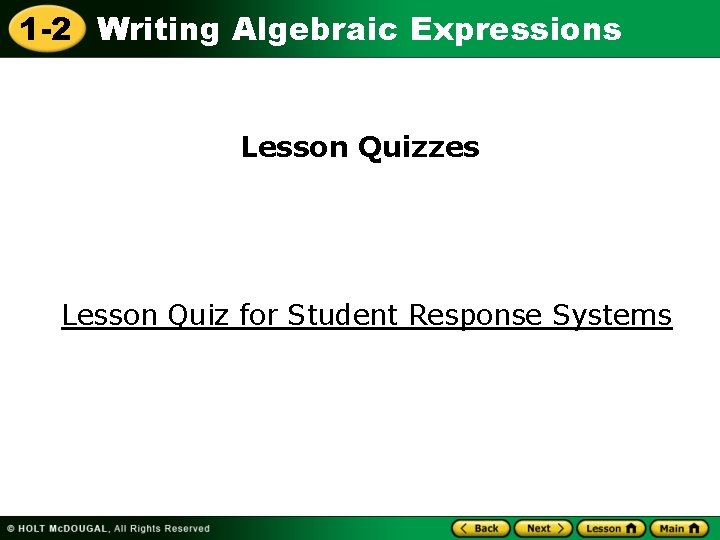 1-2 Writing Algebraic Expressions

Lesson Quizzes

Lesson Quiz for Student Response Systems

© HOLT McDOUGAL, All Rights Reserved

Back Next Lesson Main